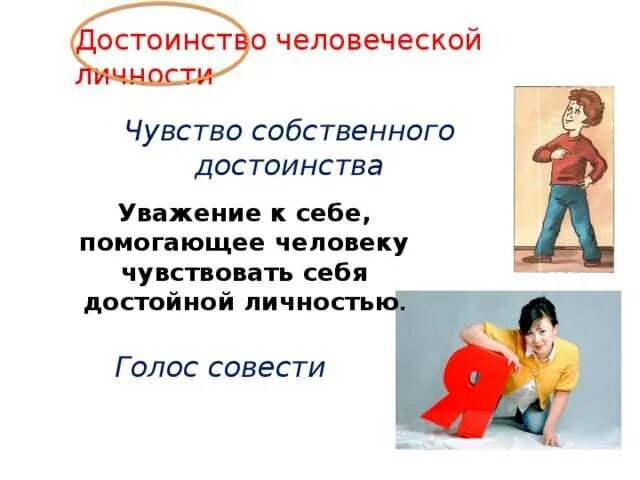 Достоинство человеческой личности

Чувство собственного достоинства

Уважение к себе, помогающее человеку чувствовать себя достойной личностью.

Голос совести

Я